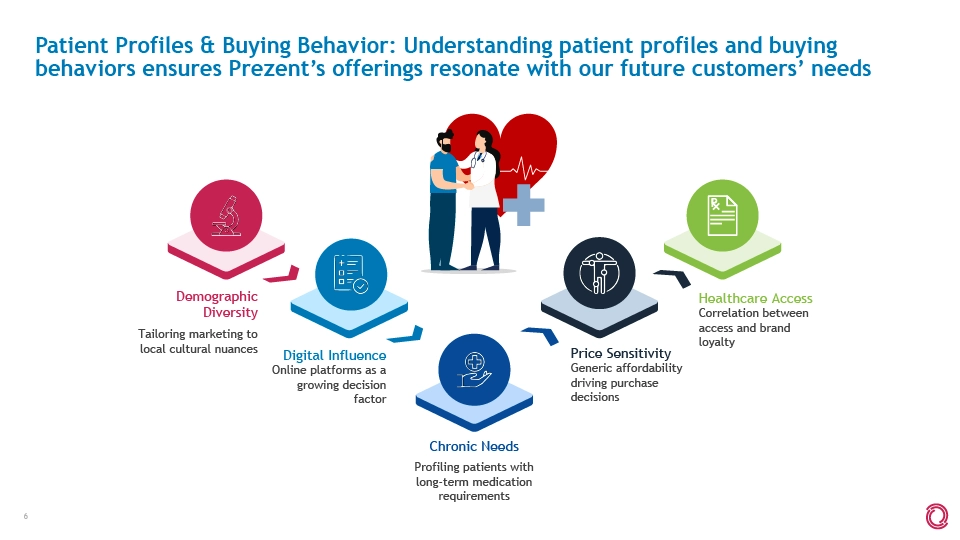 Patient Profiles & Buying Behavior: Understanding patient profiles and buying behaviors ensures Prezent's offerings resonate with our future customers' needs

Demographic Diversity
Tailoring marketing to local cultural nuances

Digital Influence
Online platforms as a growing decision factor

Chronic Needs
Profiling patients with long-term medication requirements

Price Sensitivity
Generic affordability driving purchase decisions

Healthcare Access
Correlation between access and brand loyalty

6